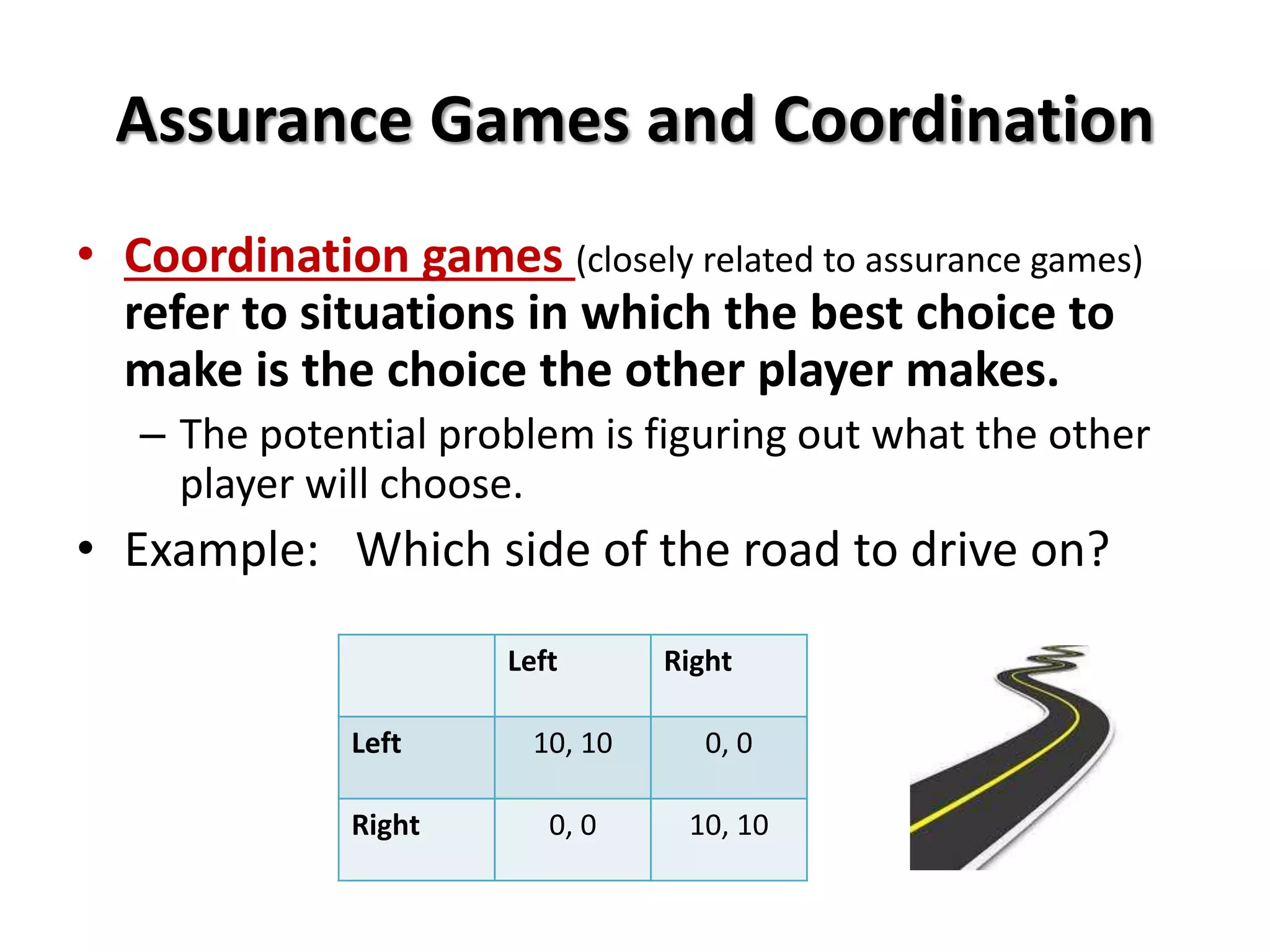 Assurance Games and Coordination

• Coordination games (closely related to assurance games) refer to situations in which the best choice to make is the choice the other player makes.

– The potential problem is figuring out what the other player will choose.

• Example: Which side of the road to drive on?

| | Left | Right |
|---|---|---|
| Left | 10, 10 | 0, 0 |
| Right | 0, 0 | 10, 10 |